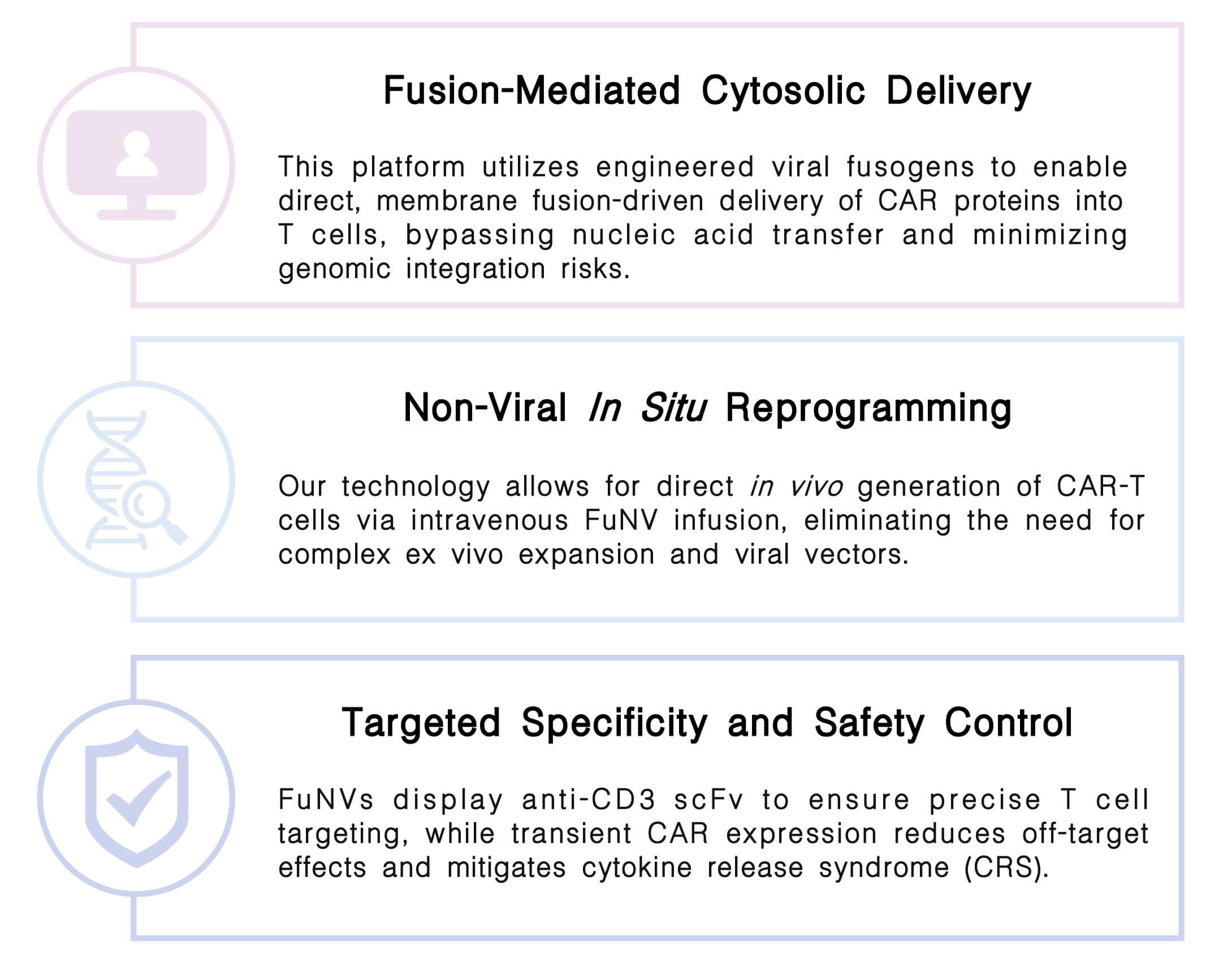 Fusion-Mediated Cytosolic Delivery

This platform utilizes engineered viral fusogens to enable direct, membrane fusion-driven delivery of CAR proteins into T cells, bypassing nucleic acid transfer and minimizing genomic integration risks.

Non-Viral In Situ Reprogramming

Our technology allows for direct in vivo generation of CAR-T cells via intravenous FuNV infusion, eliminating the need for complex ex vivo expansion and viral vectors.

Targeted Specificity and Safety Control

FuNVs display anti-CD3 scFv to ensure precise T cell targeting, while transient CAR expression reduces off-target effects and mitigates cytokine release syndrome (CRS).